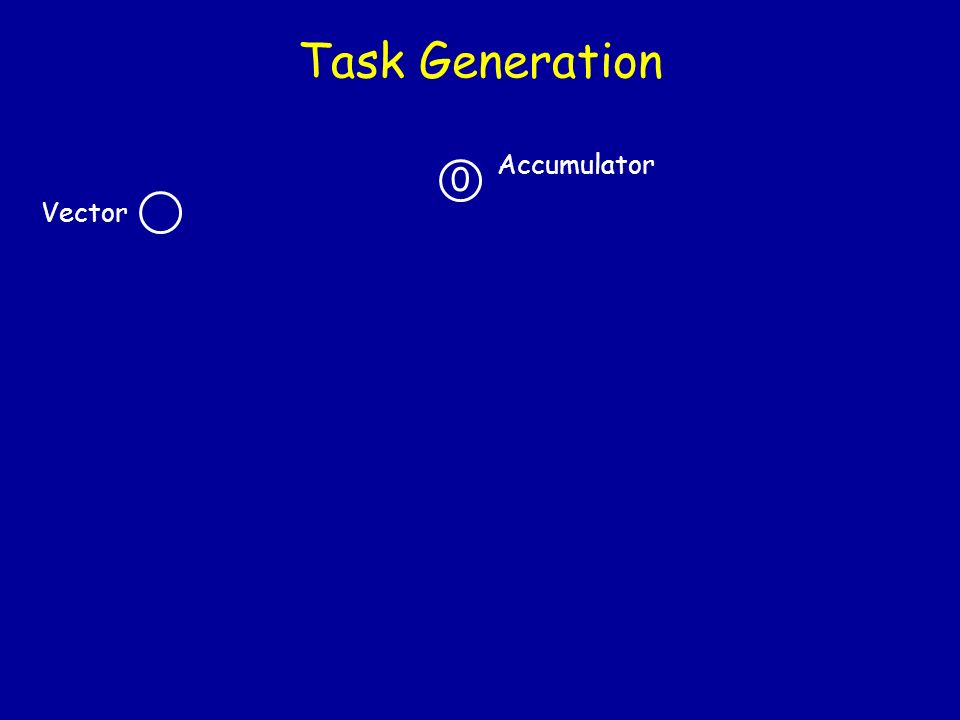 Task Generation

0 Accumulator

Vector